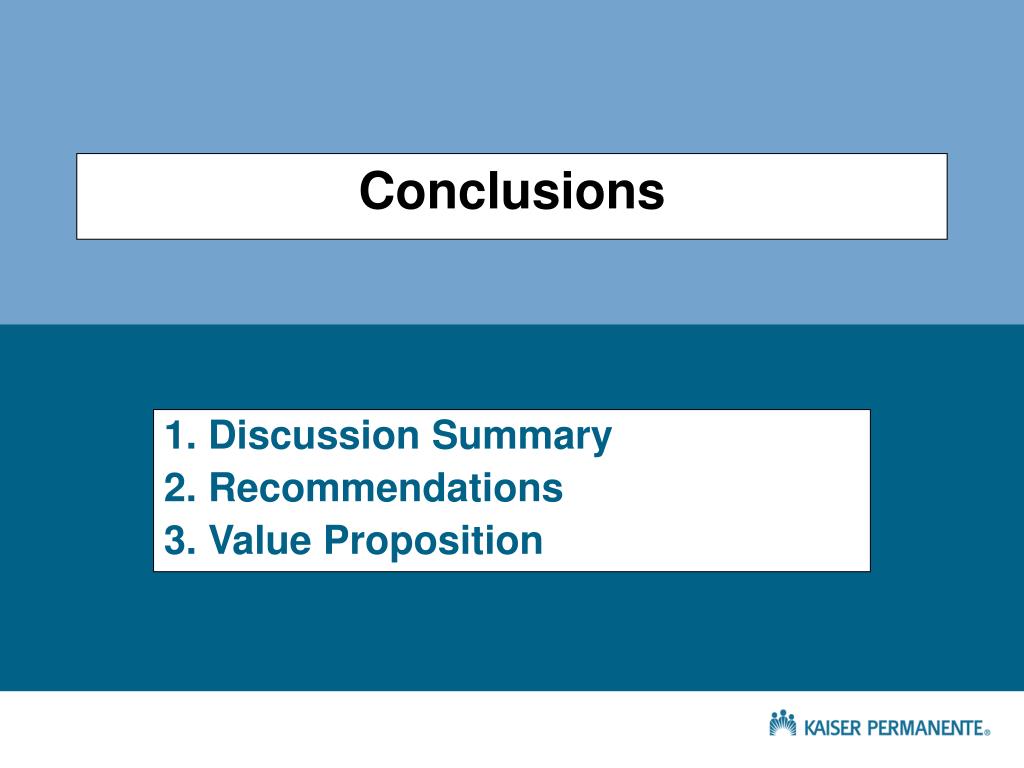 Conclusions

1. Discussion Summary
2. Recommendations
3. Value Proposition

KAISER PERMANENTE®